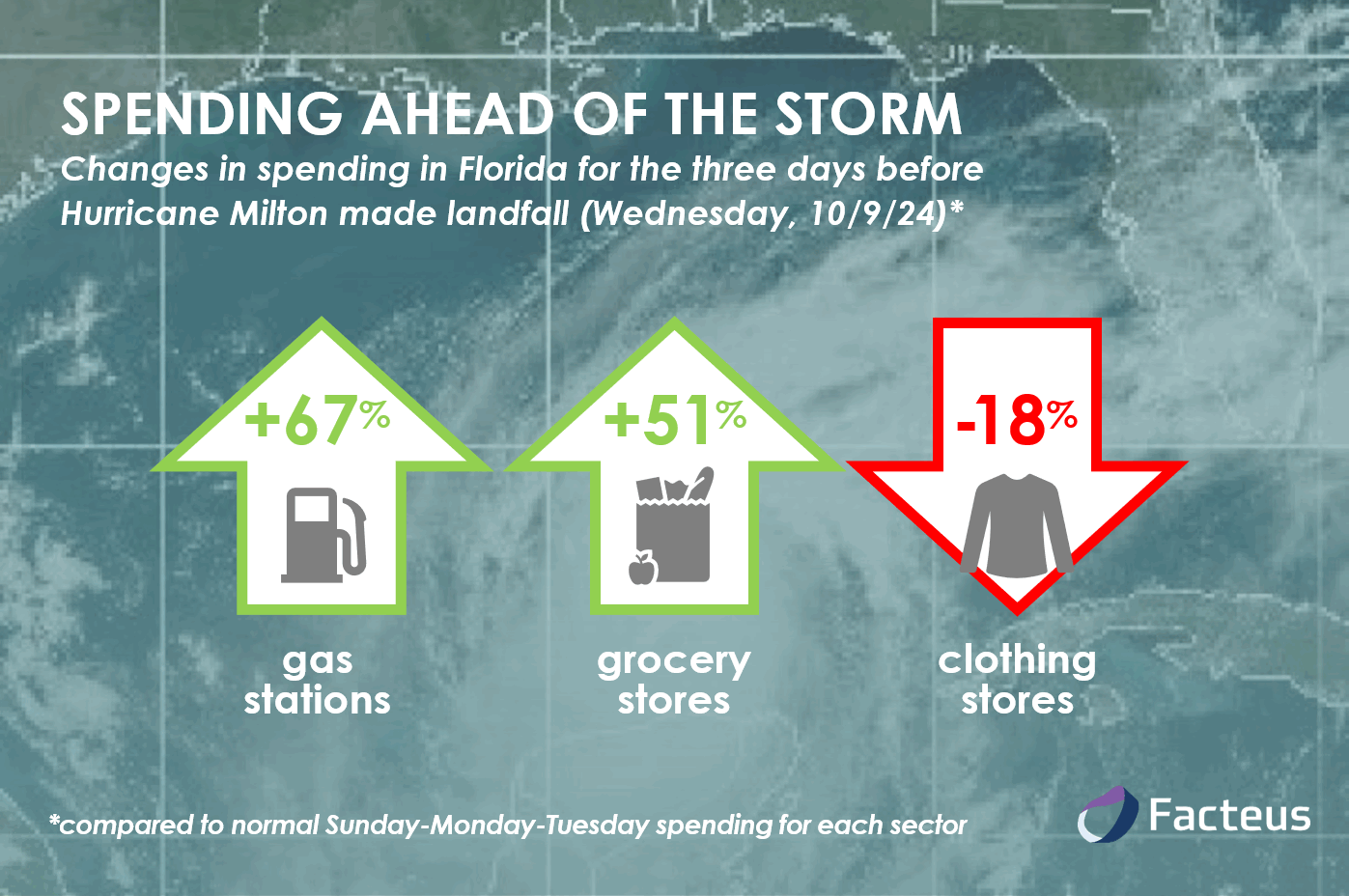 SPENDING AHEAD OF THE STORM
Changes in spending in Florida for the three days before Hurricane Milton made landfall (Wednesday, 10/9/24)*

+67%
gas stations

+51%
grocery stores

-18%
clothing stores

*compared to normal Sunday-Monday-Tuesday spending for each sector

Facteus